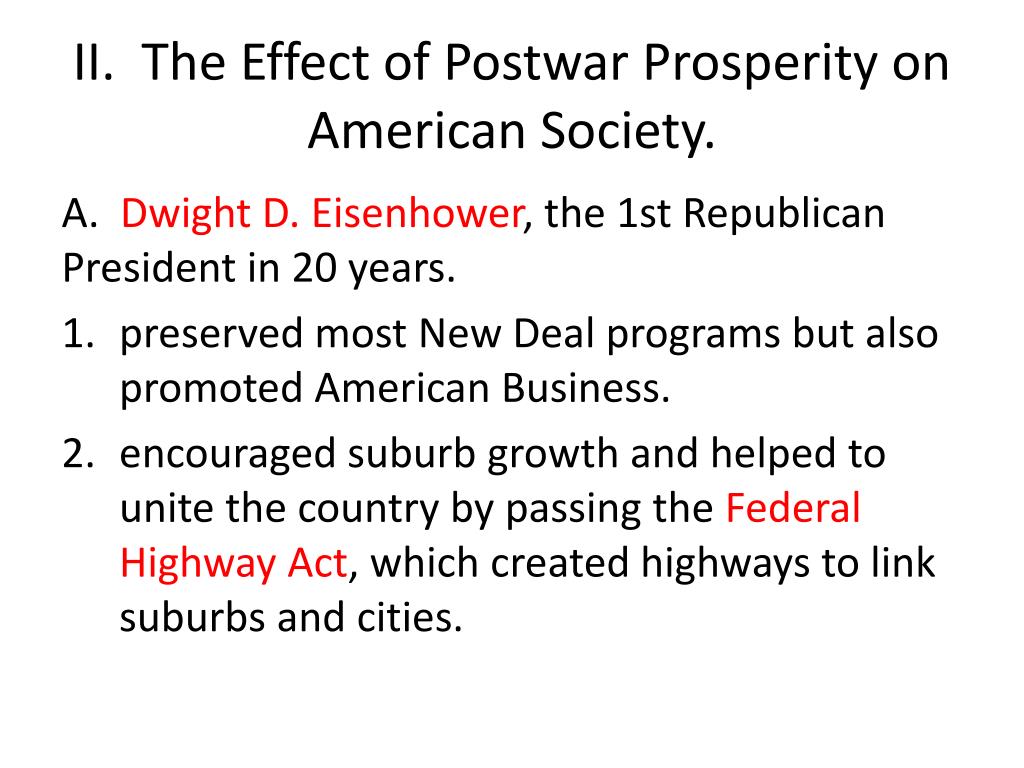 II. The Effect of Postwar Prosperity on American Society.

A. Dwight D. Eisenhower, the 1st Republican President in 20 years.

1. preserved most New Deal programs but also promoted American Business.

2. encouraged suburb growth and helped to unite the country by passing the Federal Highway Act, which created highways to link suburbs and cities.